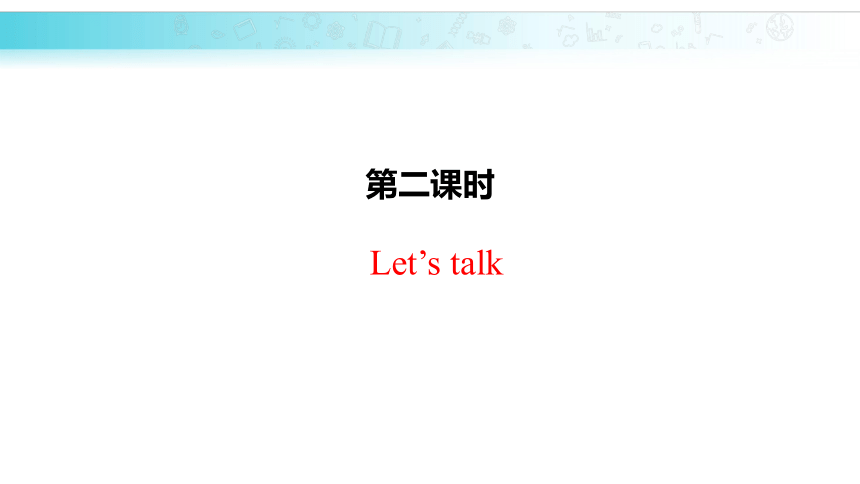 第二课时

Let’s talk